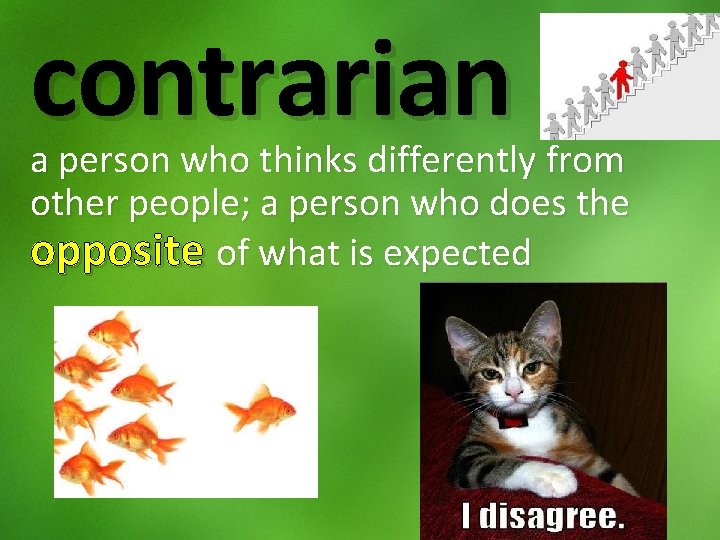 contrarian

a person who thinks differently from other people; a person who does the opposite of what is expected

I disagree.